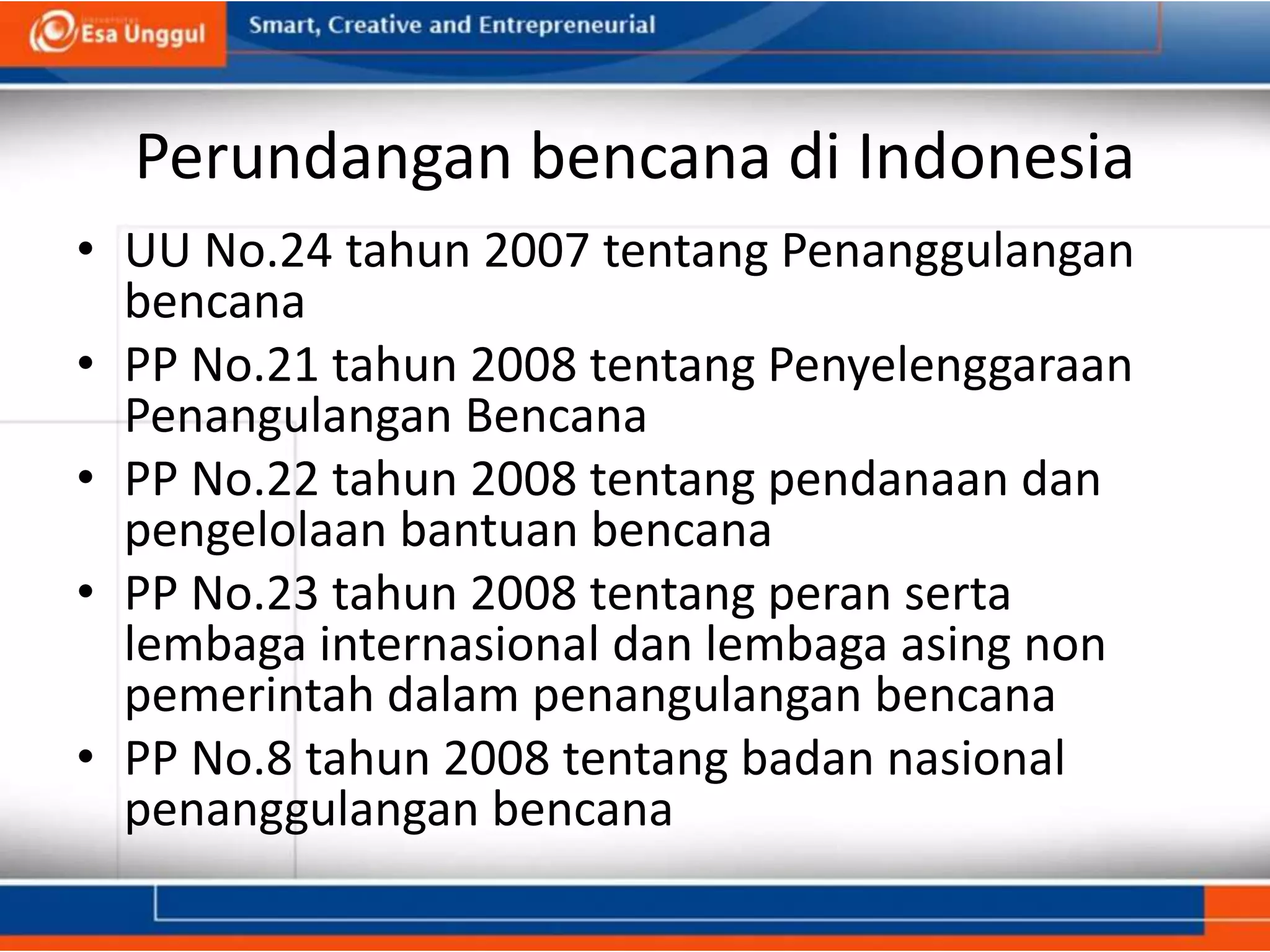 Esa Unggul

Smart, Creative and Entrepreneurial

Perundangan bencana di Indonesia

• UU No.24 tahun 2007 tentang Penanggulangan bencana
• PP No.21 tahun 2008 tentang Penyelenggaraan Penangulangan Bencana
• PP No.22 tahun 2008 tentang pendanaan dan pengelolaan bantuan bencana
• PP No.23 tahun 2008 tentang peran serta lembaga internasional dan lembaga asing non pemerintah dalam penangulangan bencana
• PP No.8 tahun 2008 tentang badan nasional penanggulangan bencana